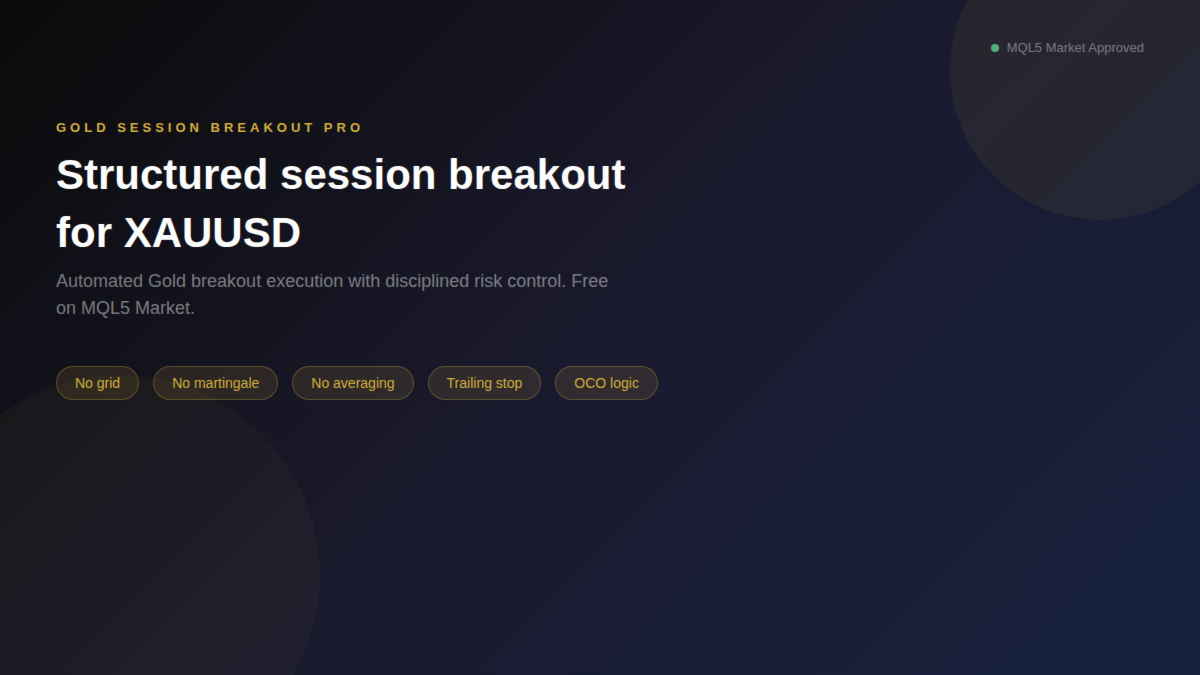 MQL5 Market Approved

GOLD SESSION BREAKOUT PRO

Structured session breakout for XAUUSD

Automated Gold breakout execution with disciplined risk control. Free on MQL5 Market.

No grid

No martingale

No averaging

Trailing stop

OCO logic